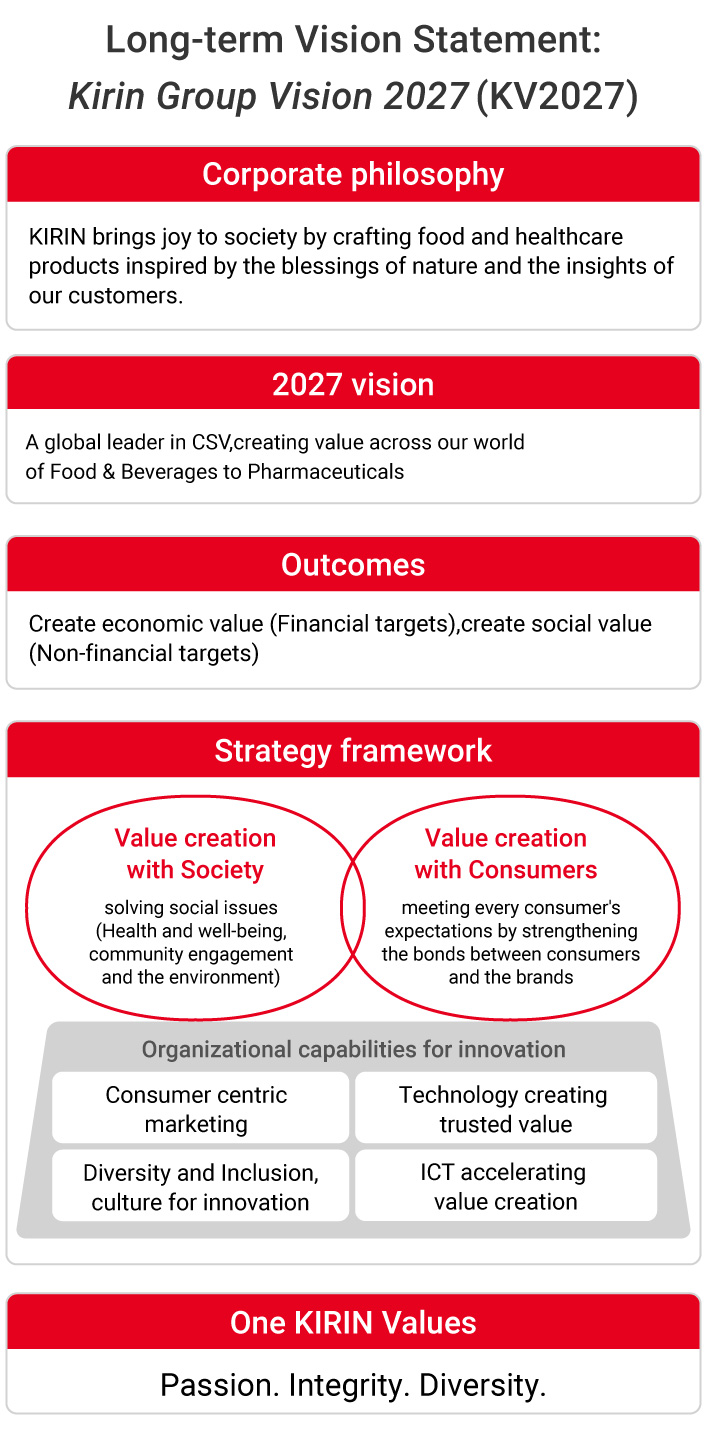 Long-term Vision Statement:
Kirin Group Vision 2027 (KV2027)

Corporate philosophy

KIRIN brings joy to society by crafting food and healthcare products inspired by the blessings of nature and the insights of our customers.

2027 vision

A global leader in CSV,creating value across our world of Food & Beverages to Pharmaceuticals

Outcomes

Create economic value (Financial targets),create social value (Non-financial targets)

Strategy framework

Value creation with Society

solving social issues (Health and well-being, community engagement and the environment)

Value creation with Consumers

meeting every consumer's expectations by strengthening the bonds between consumers and the brands

Organizational capabilities for innovation

Consumer centric marketing

Technology creating trusted value

Diversity and Inclusion, culture for innovation

ICT accelerating value creation

One KIRIN Values

Passion. Integrity. Diversity.